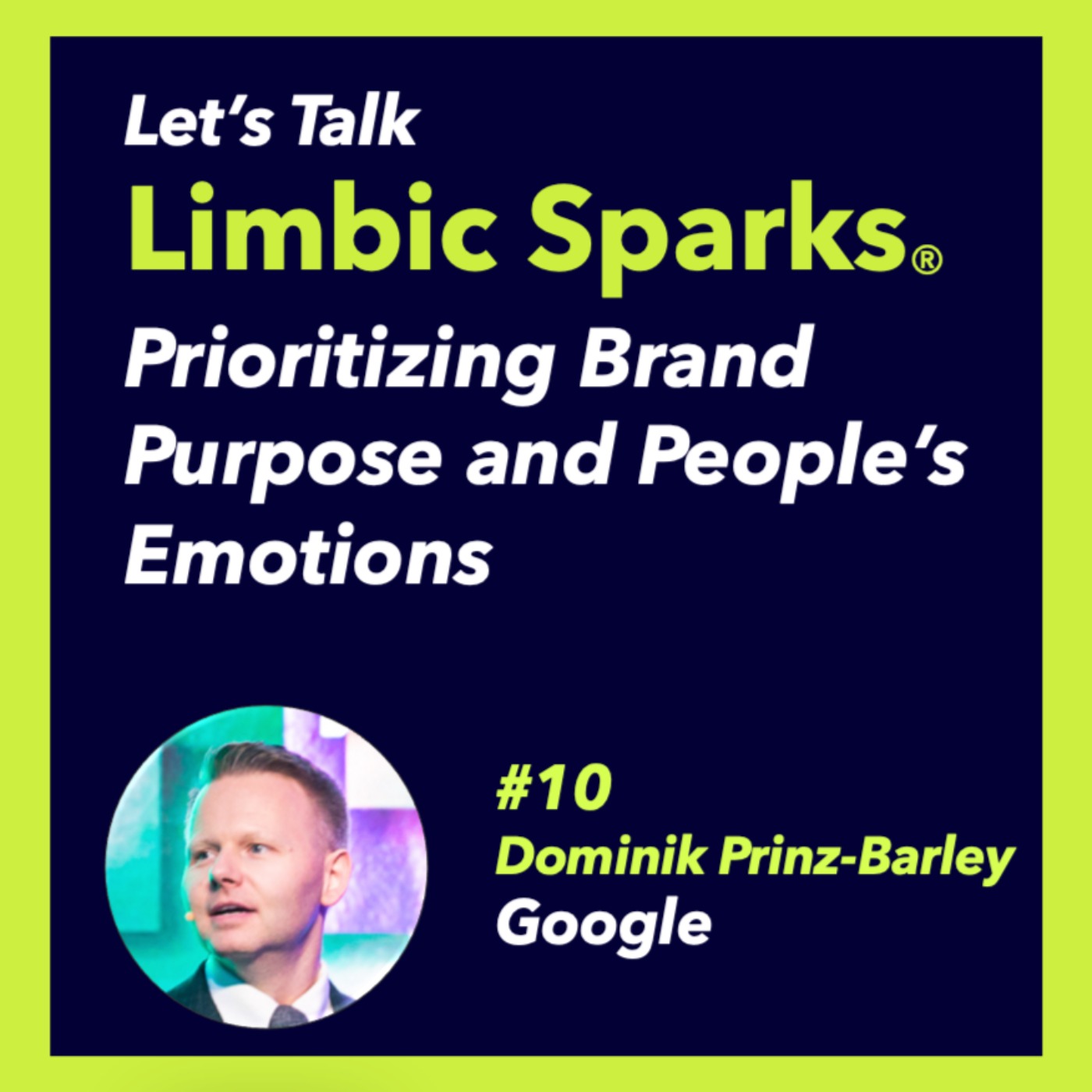 Let's Talk
Limbic Sparks®

Prioritizing Brand Purpose and People's Emotions

#10
Dominik Prinz-Barley
Google